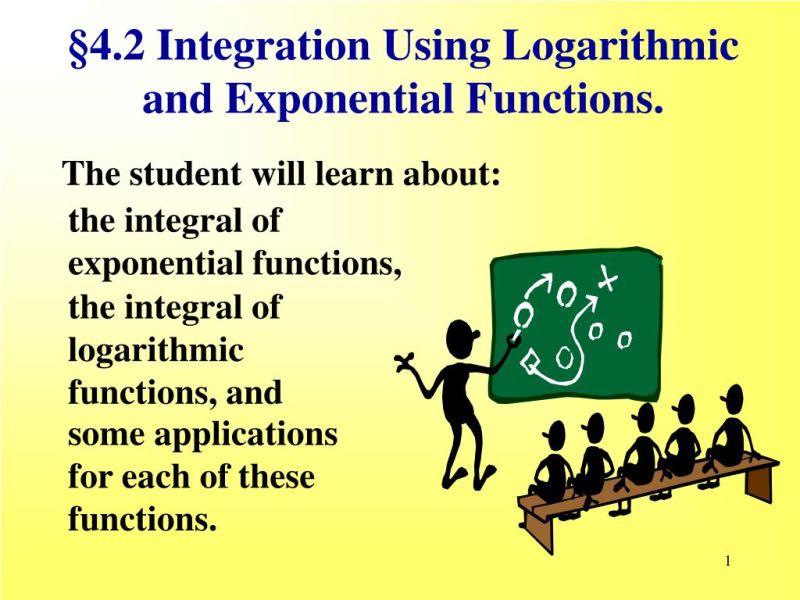 §4.2 Integration Using Logarithmic and Exponential Functions.

The student will learn about:

the integral of exponential functions,

the integral of logarithmic functions, and

some applications for each of these functions.

1